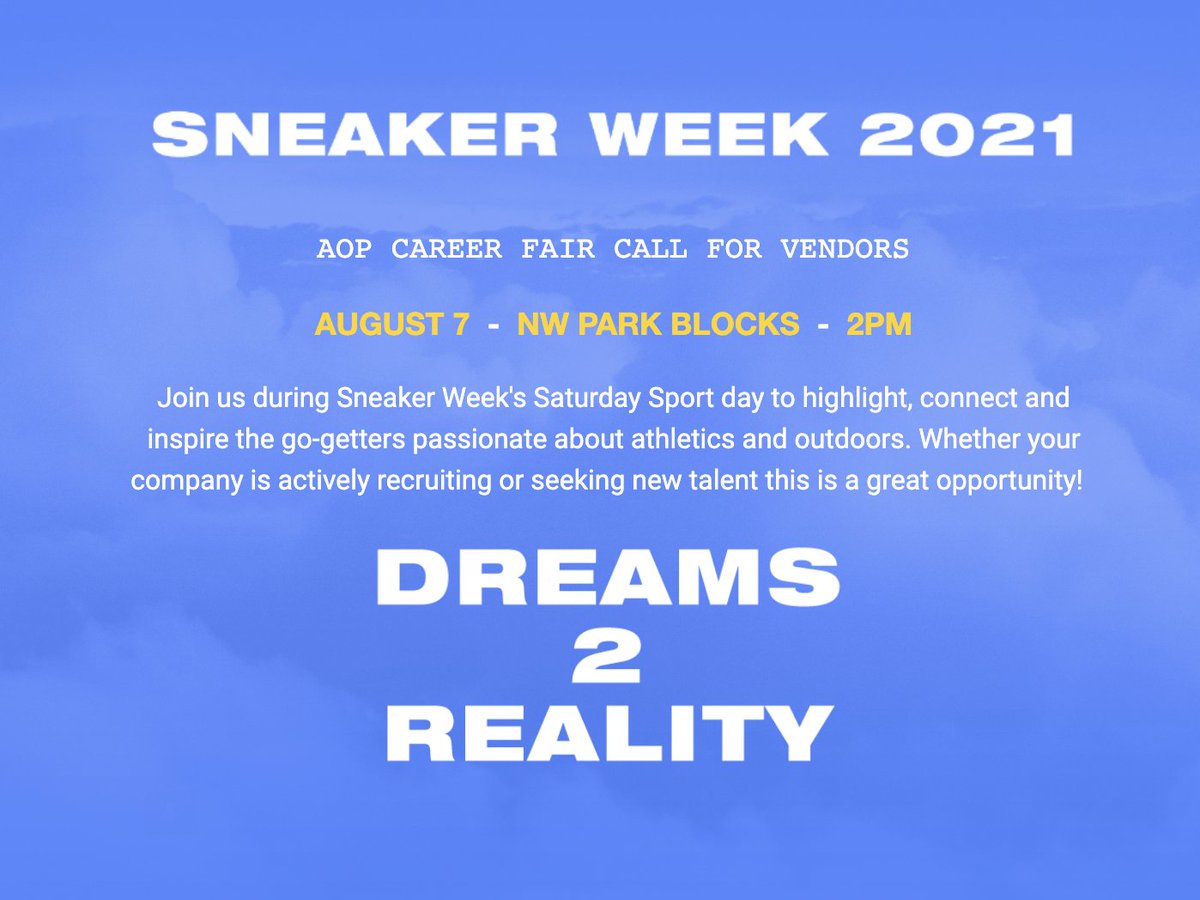 SNEAKER WEEK 2021

AOP CAREER FAIR CALL FOR VENDORS

AUGUST 7 - NW PARK BLOCKS - 2PM

Join us during Sneaker Week's Saturday Sport day to highlight, connect and inspire the go-getters passionate about athletics and outdoors. Whether your company is actively recruiting or seeking new talent this is a great opportunity!

DREAMS
2
REALITY